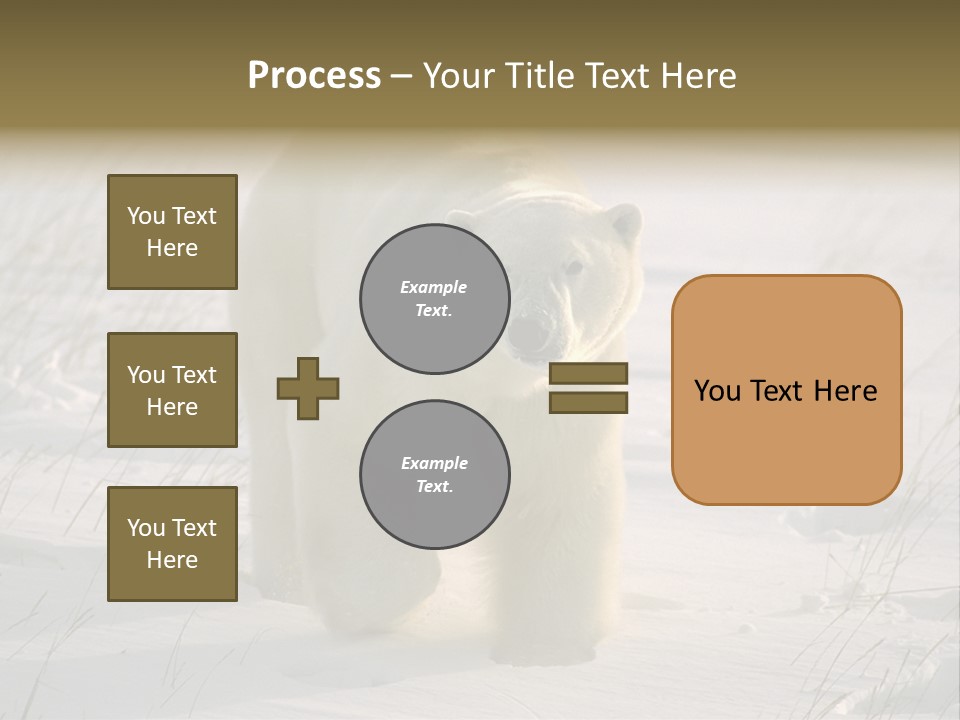 Process – Your Title Text Here

You Text Here

You Text Here

You Text Here

Example Text.

Example Text.

You Text Here